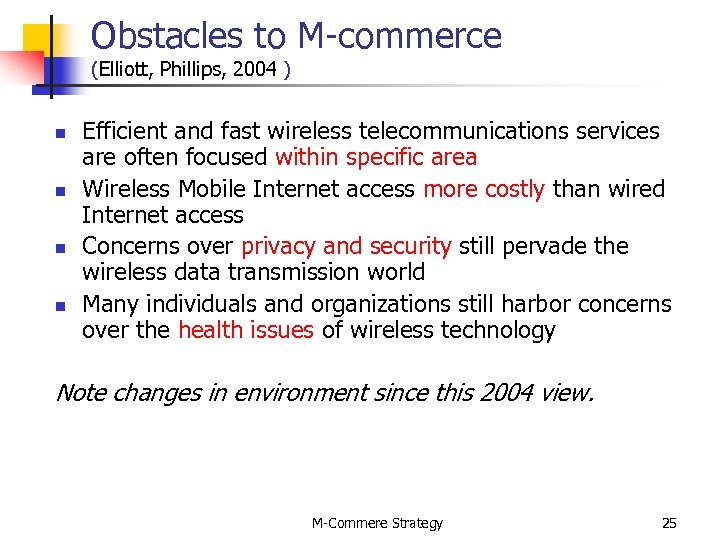 Obstacles to M-commerce
(Elliott, Phillips, 2004 )

- Efficient and fast wireless telecommunications services are often focused within specific area
- Wireless Mobile Internet access more costly than wired Internet access
- Concerns over privacy and security still pervade the wireless data transmission world
- Many individuals and organizations still harbor concerns over the health issues of wireless technology

Note changes in environment since this 2004 view.

M-Commere Strategy

25